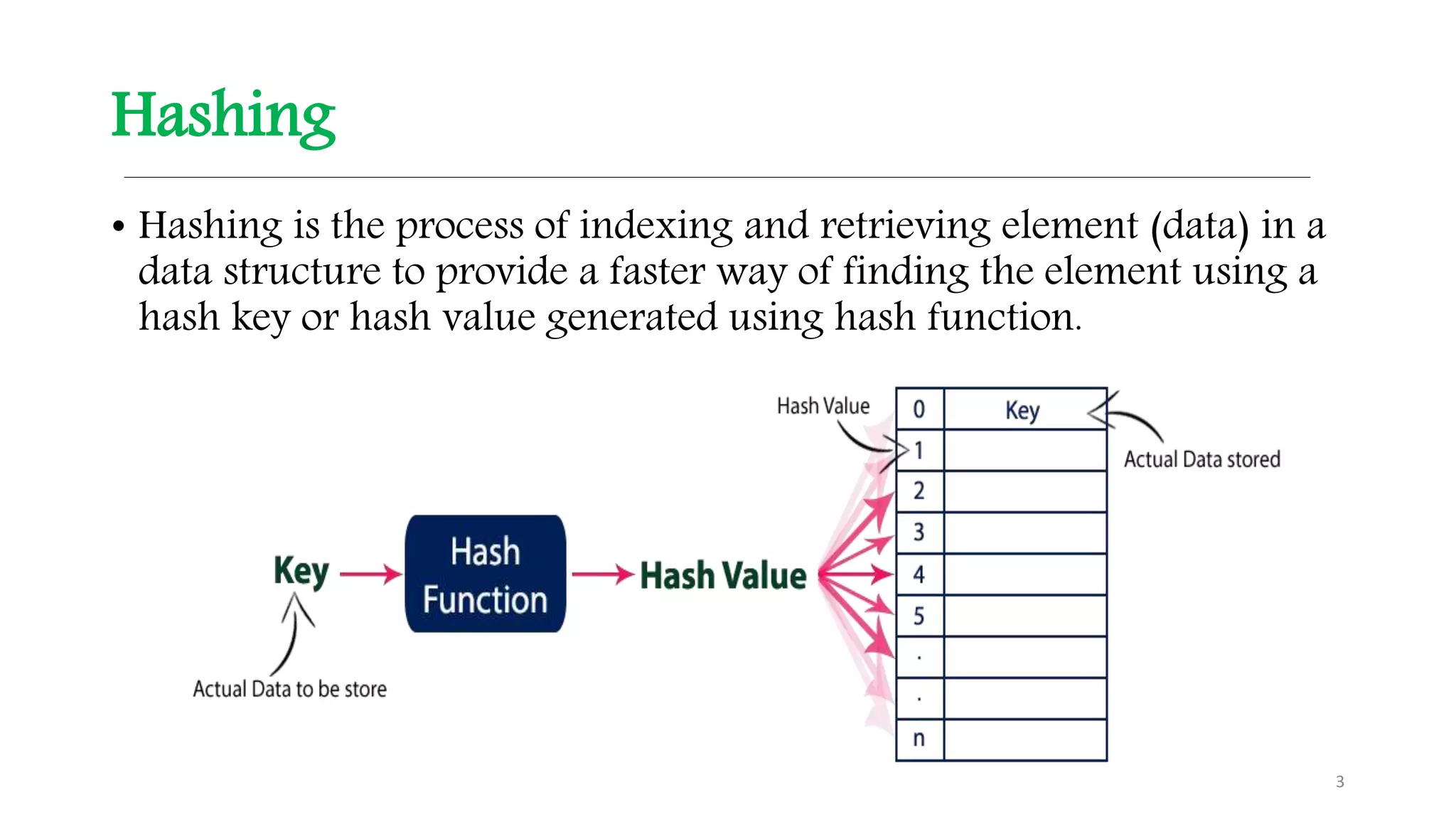 Hashing

• Hashing is the process of indexing and retrieving element (data) in a data structure to provide a faster way of finding the element using a hash key or hash value generated using hash function.

Key
Actual Data to be store
Hash Function
Hash Value
Hash Value

| 0 | Key |
|---|---|
| 1 | |
| 2 | |
| 3 | |
| 4 | |
| 5 | |
| . | |
| . | |
| n | |

Actual Data stored

3